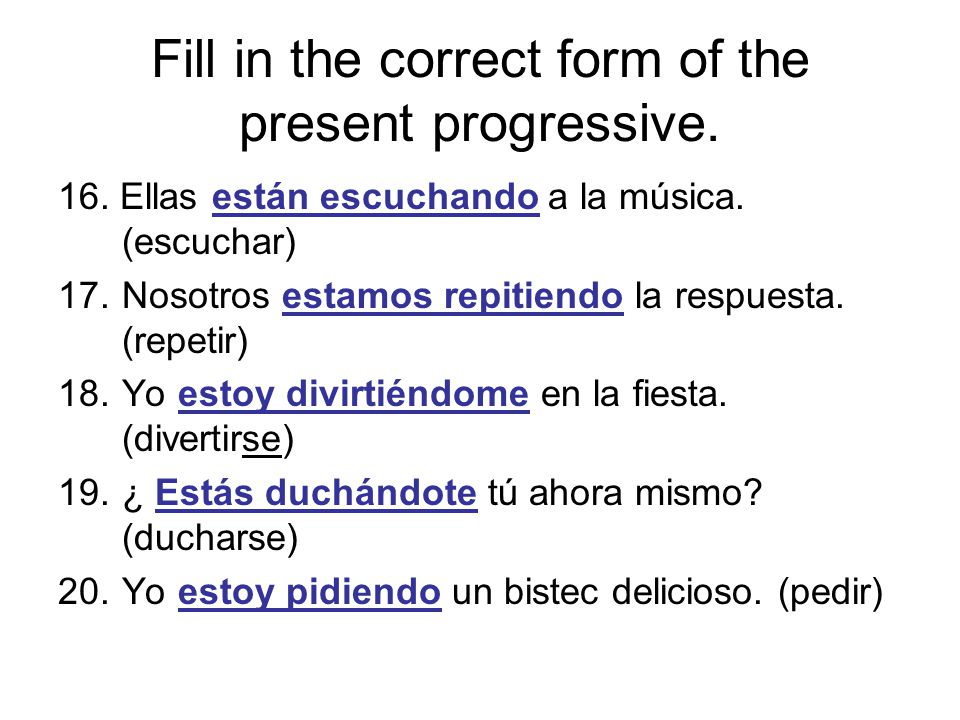 Fill in the correct form of the present progressive.

16. Ellas están escuchando a la música. (escuchar)

17. Nosotros estamos repitiendo la respuesta. (repetir)

18. Yo estoy divirtiéndome en la fiesta. (divertirse)

19. ¿ Estás duchándote tú ahora mismo? (ducharse)

20. Yo estoy pidiendo un bistec delicioso. (pedir)